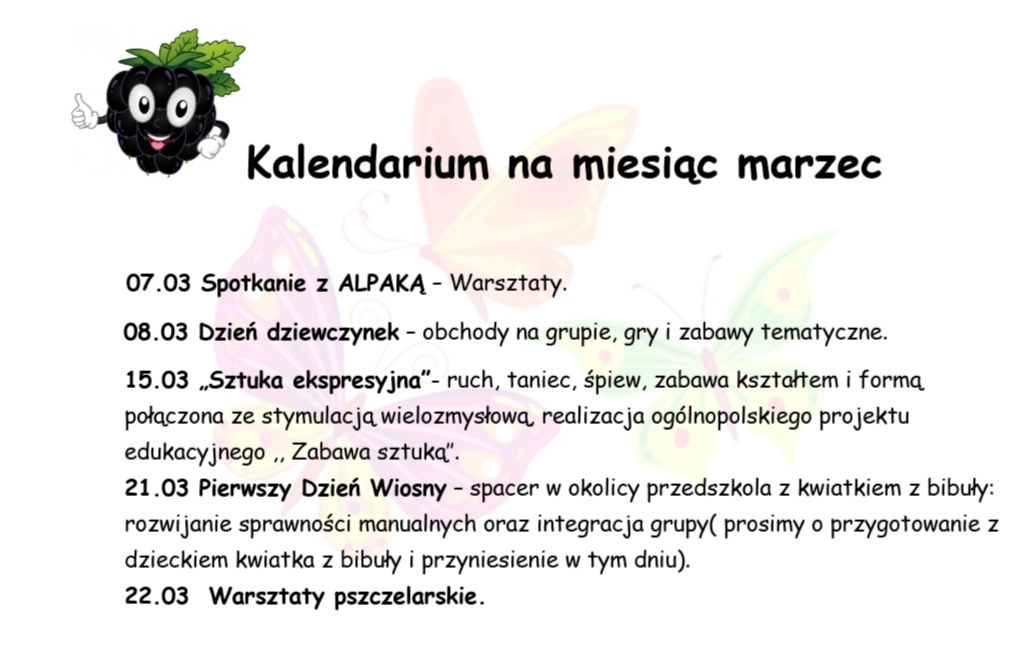 Kalendarium na miesiąc marzec

07.03 Spotkanie z ALPAKĄ – Warsztaty.

08.03 Dzień dziewczynek – obchody na grupie, gry i zabawy tematyczne.

15.03 „Sztuka ekspresyjna"- ruch, taniec, śpiew, zabawa kształtem i formą połączona ze stymulacją wielozmysłową, realizacja ogólnopolskiego projektu edukacyjnego ,, Zabawa sztuką".
21.03 Pierwszy Dzień Wiosny – spacer w okolicy przedszkola z kwiatkiem z bibuły: rozwijanie sprawności manualnych oraz integracja grupy( prosimy o przygotowanie z dzieckiem kwiatka z bibuły i przyniesienie w tym dniu).
22.03 Warsztaty pszczelarskie.